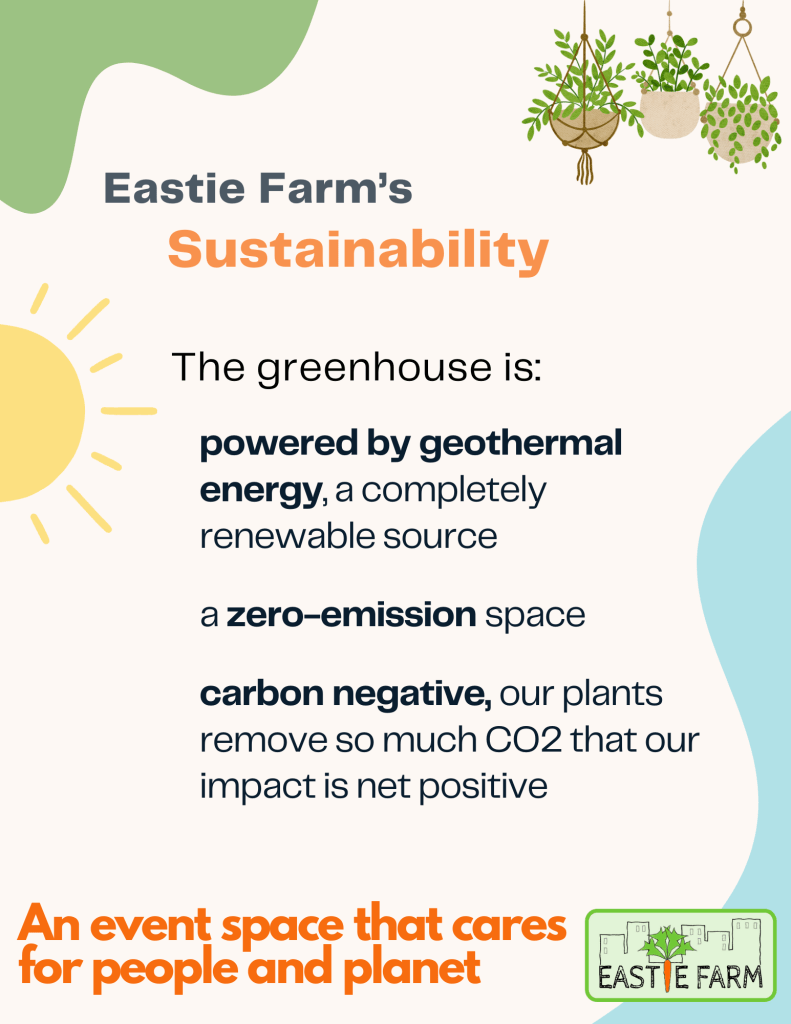 Eastie Farm's
Sustainability

The greenhouse is:

powered by geothermal energy, a completely renewable source

a zero-emission space

carbon negative, our plants remove so much CO2 that our impact is net positive

An event space that cares for people and planet

EASTIE FARM